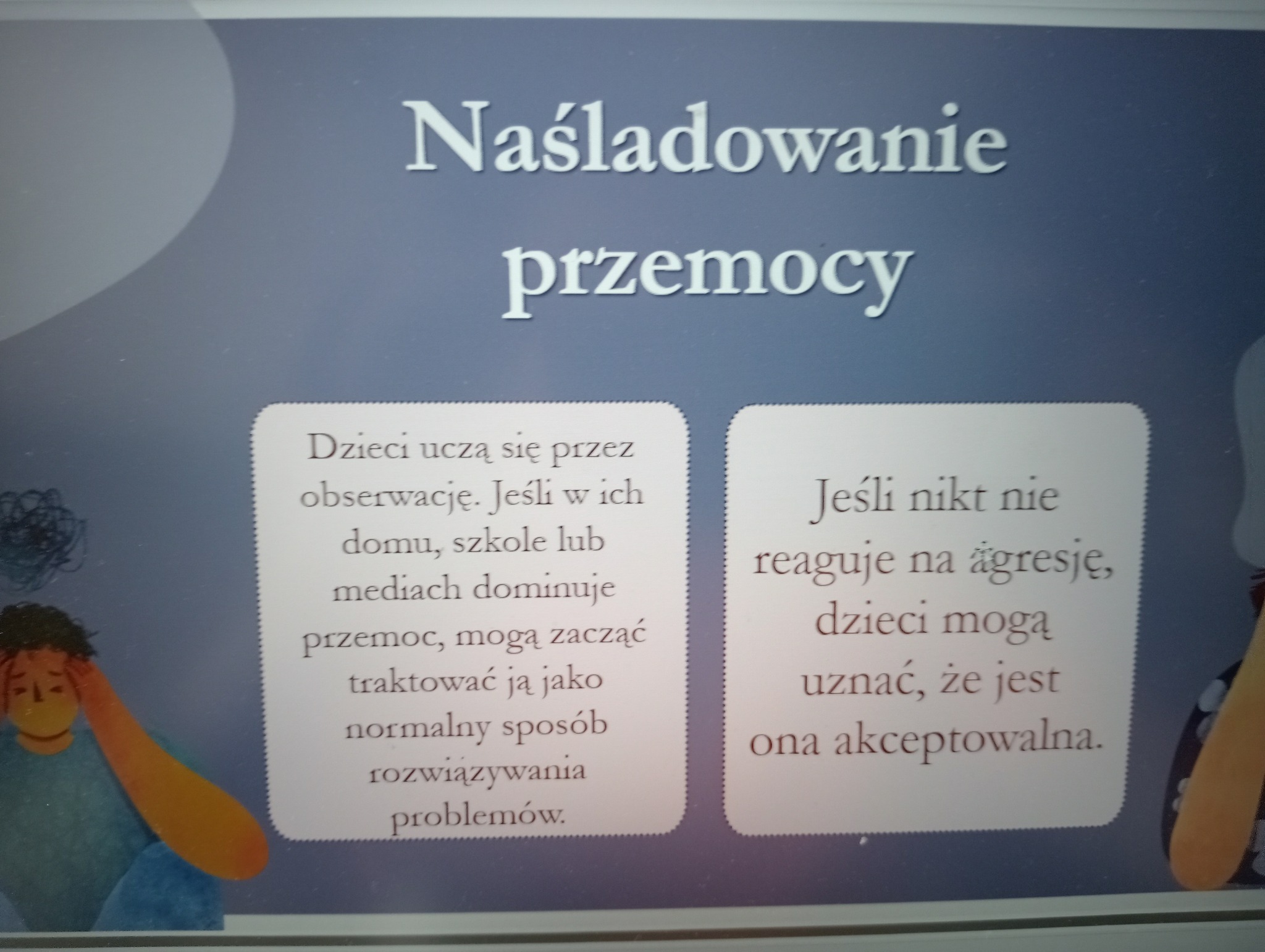 Naśladowanie przemocy

Dzieci uczą się przez obserwację. Jeśli w ich domu, szkole lub mediach dominuje przemoc, mogą zacząć traktować ją jako normalny sposób rozwiązywania problemów.

Jeśli nikt nie reaguje na agresję, dzieci mogą uznać, że jest ona akceptowalna.